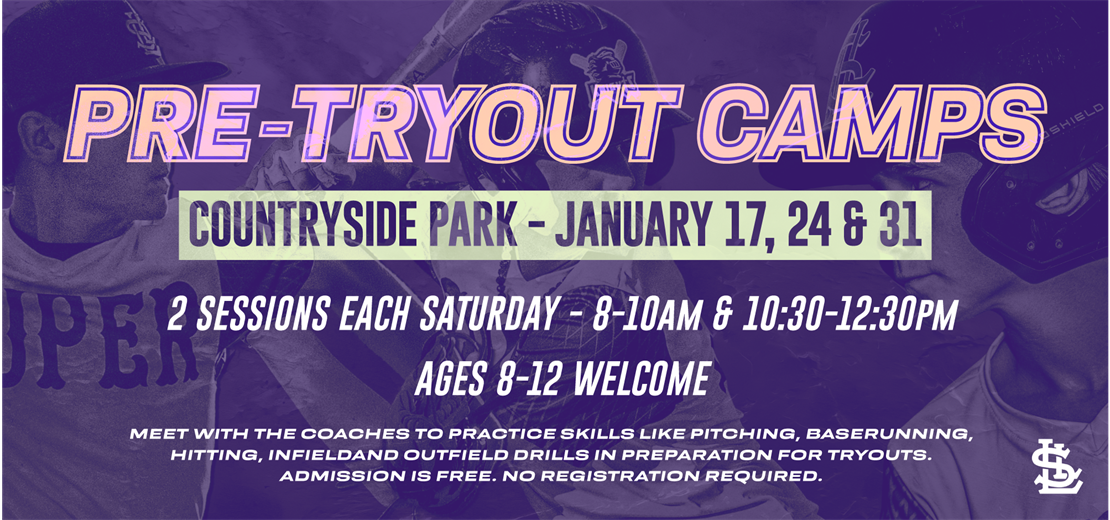 PRE-TRYOUT CAMPS

COUNTRYSIDE PARK - JANUARY 17, 24 & 31

2 SESSIONS EACH SATURDAY - 8-10AM & 10:30-12:30PM

AGES 8-12 WELCOME

MEET WITH THE COACHES TO PRACTICE SKILLS LIKE PITCHING, BASERUNNING, HITTING, INFIELDAND OUTFIELD DRILLS IN PREPARATION FOR TRYOUTS. ADMISSION IS FREE. NO REGISTRATION REQUIRED.

UPER

SHIELD

SL